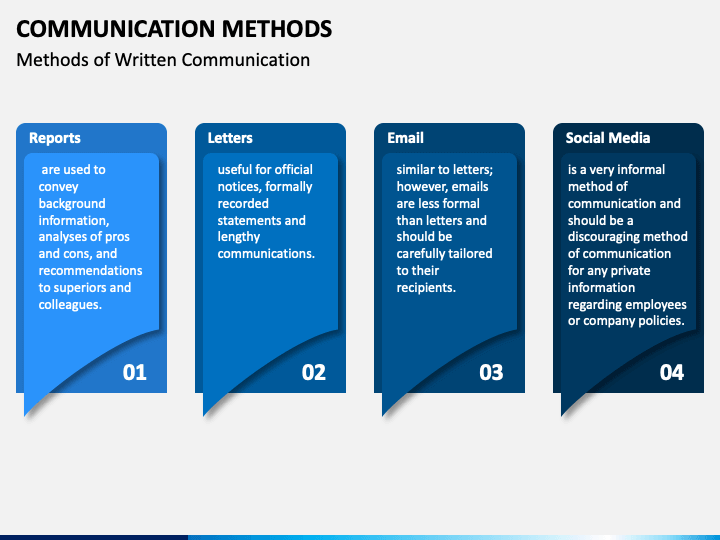 COMMUNICATION METHODS

Methods of Written Communication

Reports

are used to convey background information, analyses of pros and cons, and recommendations to superiors and colleagues.

01

Letters

useful for official notices, formally recorded statements and lengthy communications.

02

Email

similar to letters; however, emails are less formal than letters and should be carefully tailored to their recipients.

03

Social Media

is a very informal method of communication and should be a discouraging method of communication for any private information regarding employees or company policies.

04